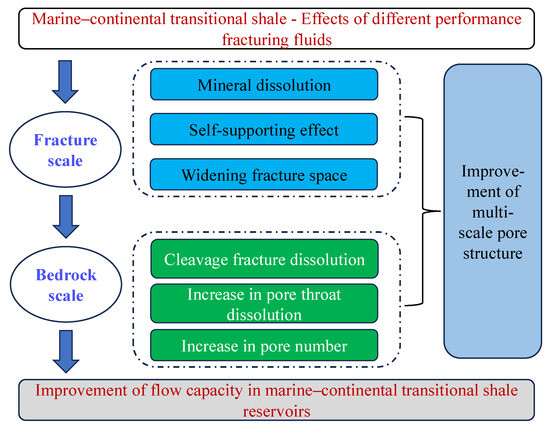 Marine–continental transitional shale - Effects of different performance fracturing fluids

Fracture scale

Mineral dissolution

Self-supporting effect

Widening fracture space

Bedrock scale

Cleavage fracture dissolution

Increase in pore throat dissolution

Increase in pore number

Improvement of multi-scale pore structure

Improvement of flow capacity in marine–continental transitional shale reservoirs